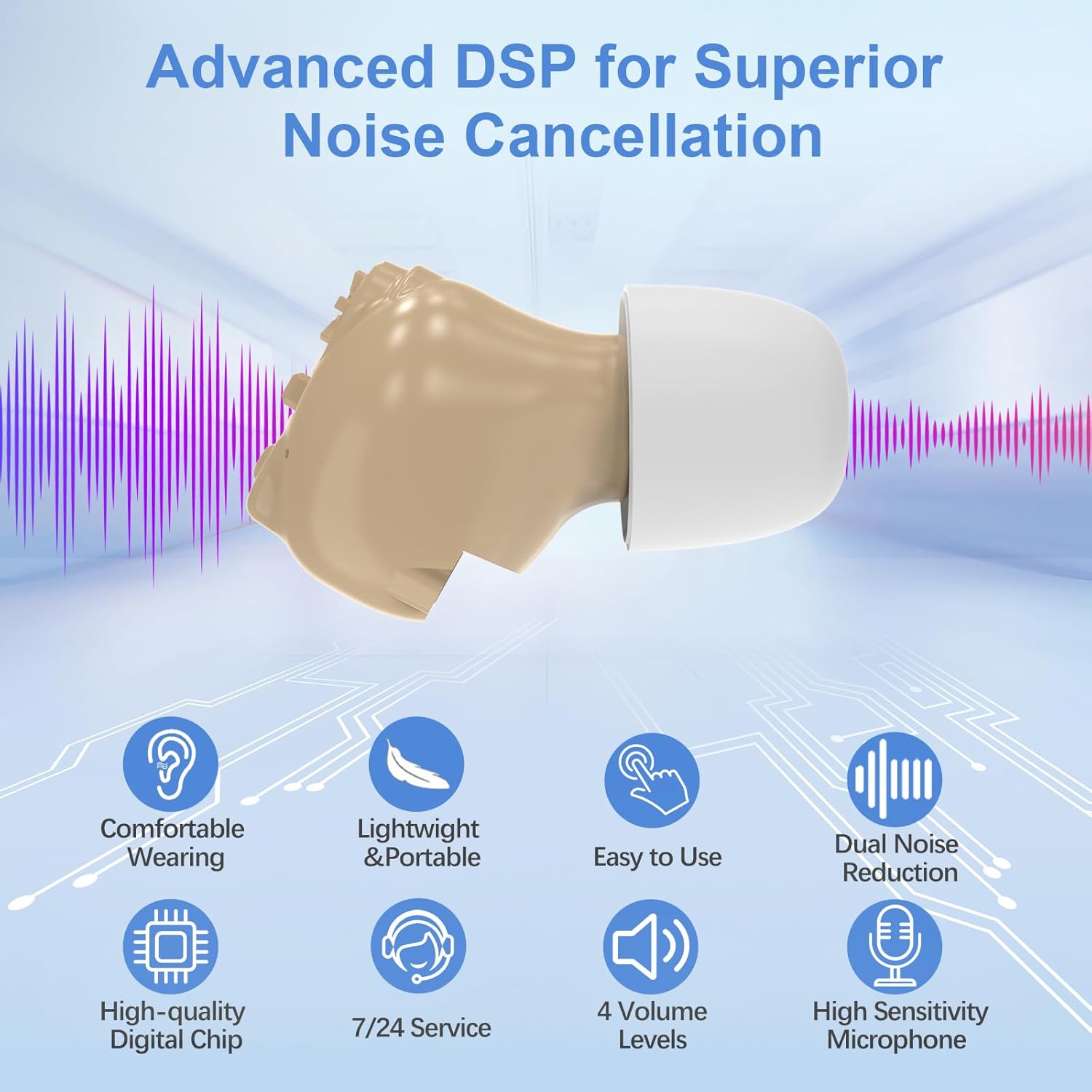 Advanced DSP for Superior Noise Cancellation

Comfortable Wearing

Lightwight &Portable

Easy to Use

Dual Noise Reduction

High-quality Digital Chip

7/24 Service

4 Volume Levels

High Sensitivity Microphone